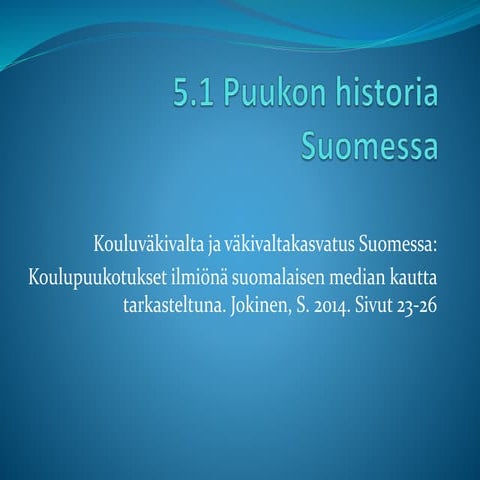 5.1 Puukon historia Suomessa

Kouluväkivalta ja väkivaltakasvatus Suomessa:
Koulupuukotukset ilmiönä suomalaisen median kautta tarkasteltuna. Jokinen, S. 2014. Sivut 23-26